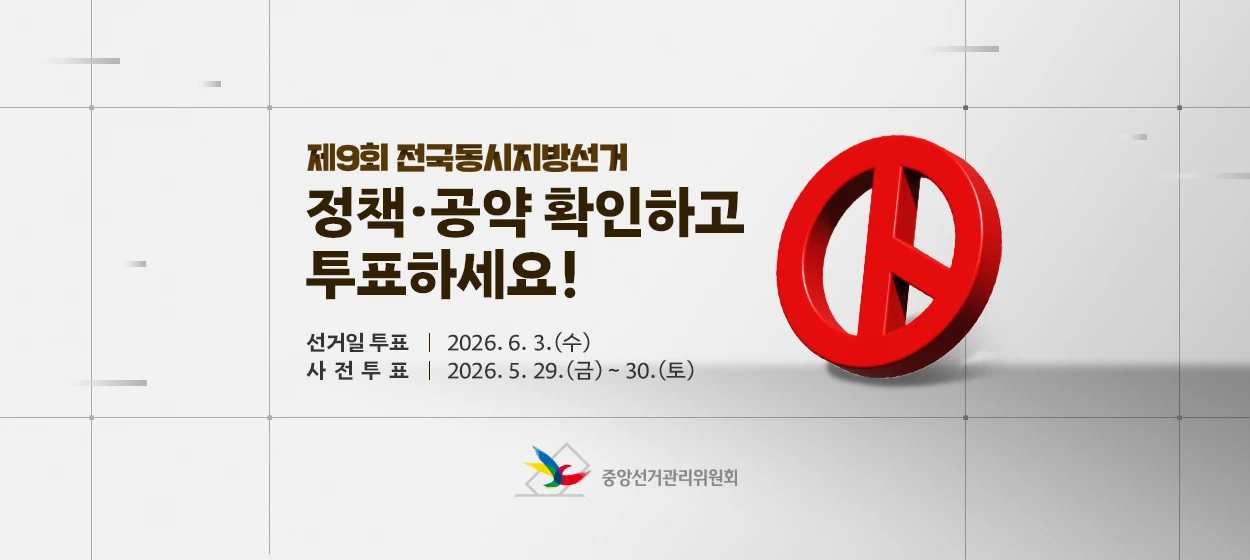 제9회 전국동시지방선거
정책·공약 확인하고 투표하세요!

선거일 투표 | 2026. 6. 3.(수)
사 전 투 표 | 2026. 5. 29.(금) ~ 30.(토)

중앙선거관리위원회